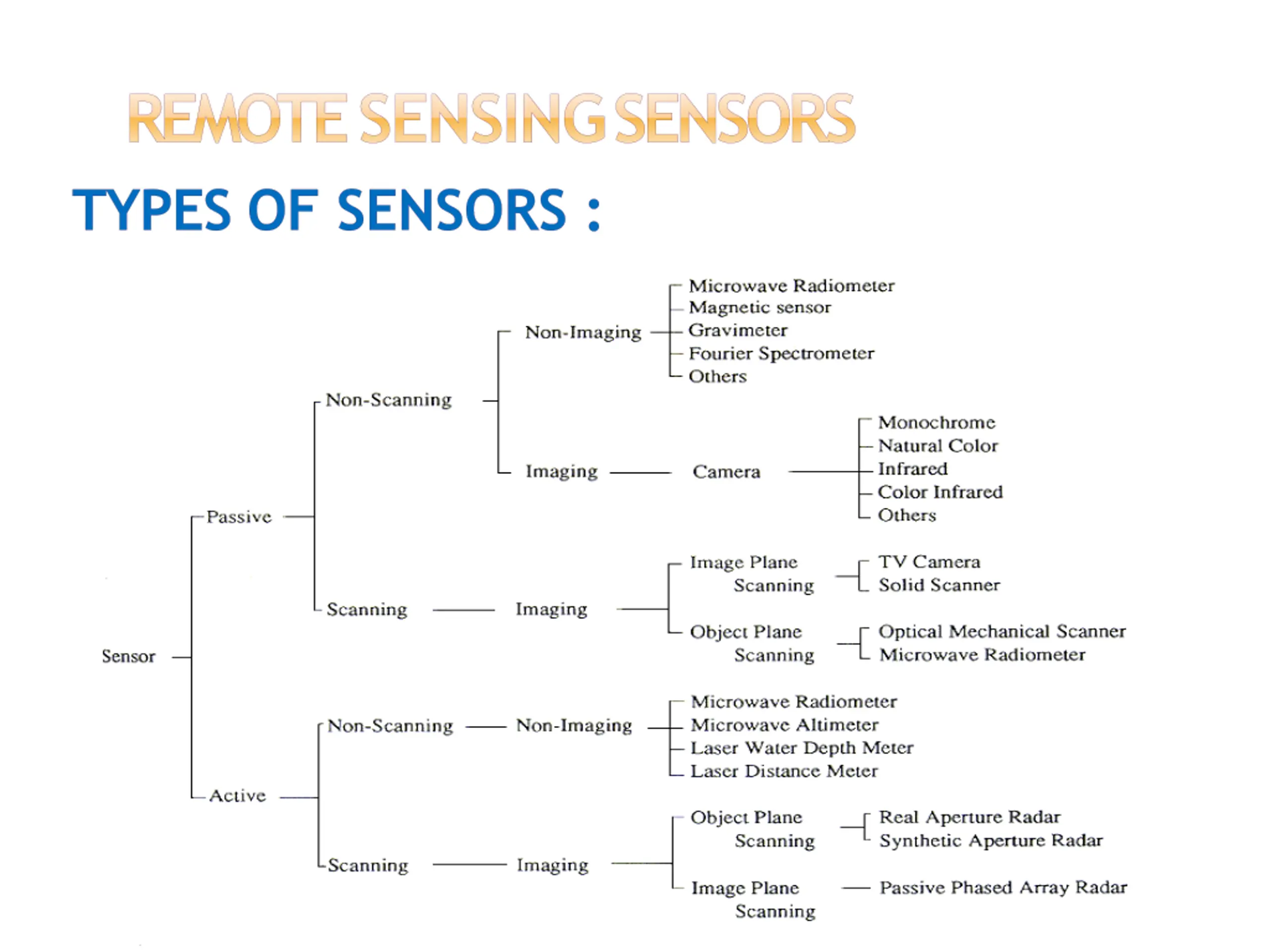 REMOTE SENSING SENSORS

TYPES OF SENSORS :

Sensor
Passive
Non-Scanning
Non-Imaging
Microwave Radiometer
Magnetic sensor
Gravimeter
Fourier Spectrometer
Others
Imaging
Camera
Monochrome
Natural Color
Infrared
Color Infrared
Others
Scanning
Imaging
Image Plane Scanning
TV Camera
Solid Scanner
Object Plane Scanning
Optical Mechanical Scanner
Microwave Radiometer
Active
Non-Scanning
Non-Imaging
Microwave Radiometer
Microwave Altimeter
Laser Water Depth Meter
Laser Distance Meter
Scanning
Imaging
Object Plane Scanning
Real Aperture Radar
Synthetic Aperture Radar
Image Plane Scanning
Passive Phased Array Radar